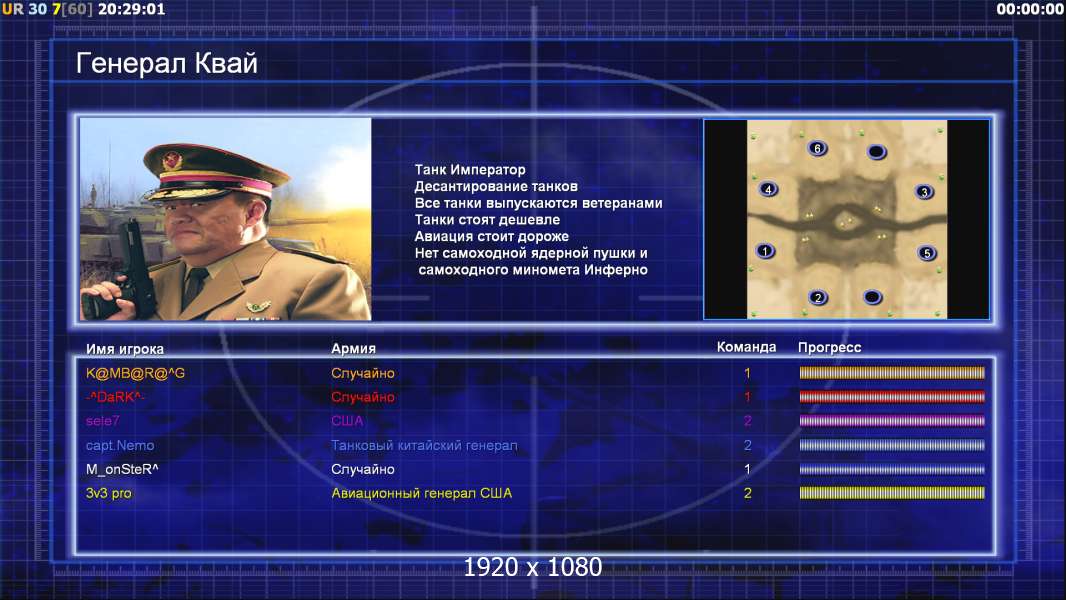 UR 30 7[60] 20:29:01
00:00:00

Генерал Квай

Танк Император
Десантирование танков
Все танки выпускаются ветеранами
Танки стоят дешевле
Авиация стоит дороже
Нет самоходной ядерной пушки и самоходного миномета Инферно

6
4
3
1
5
2

| Имя игрока | Армия | Команда | Прогресс |
|---|---|---|---|
| K@MB@R@^G | Случайно | 1 | |
| -^DaRK^- | Случайно | 1 | |
| sele7 | США | 2 | |
| capt.Nemo | Танковый китайский генерал | 2 | |
| M_onSteR^ | Случайно | 1 | |
| 3v3 pro | Авиационный генерал США | 2 | |

1920 x 1080